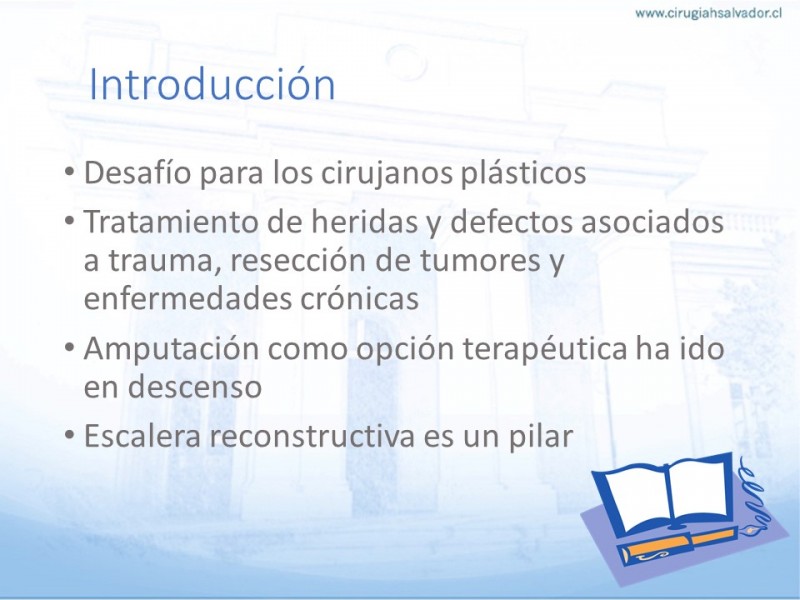 www.cirugiahsalvador.cl

Introducción

• Desafío para los cirujanos plásticos
• Tratamiento de heridas y defectos asociados a trauma, resección de tumores y enfermedades crónicas
• Amputación como opción terapéutica ha ido en descenso
• Escalera reconstructiva es un pilar